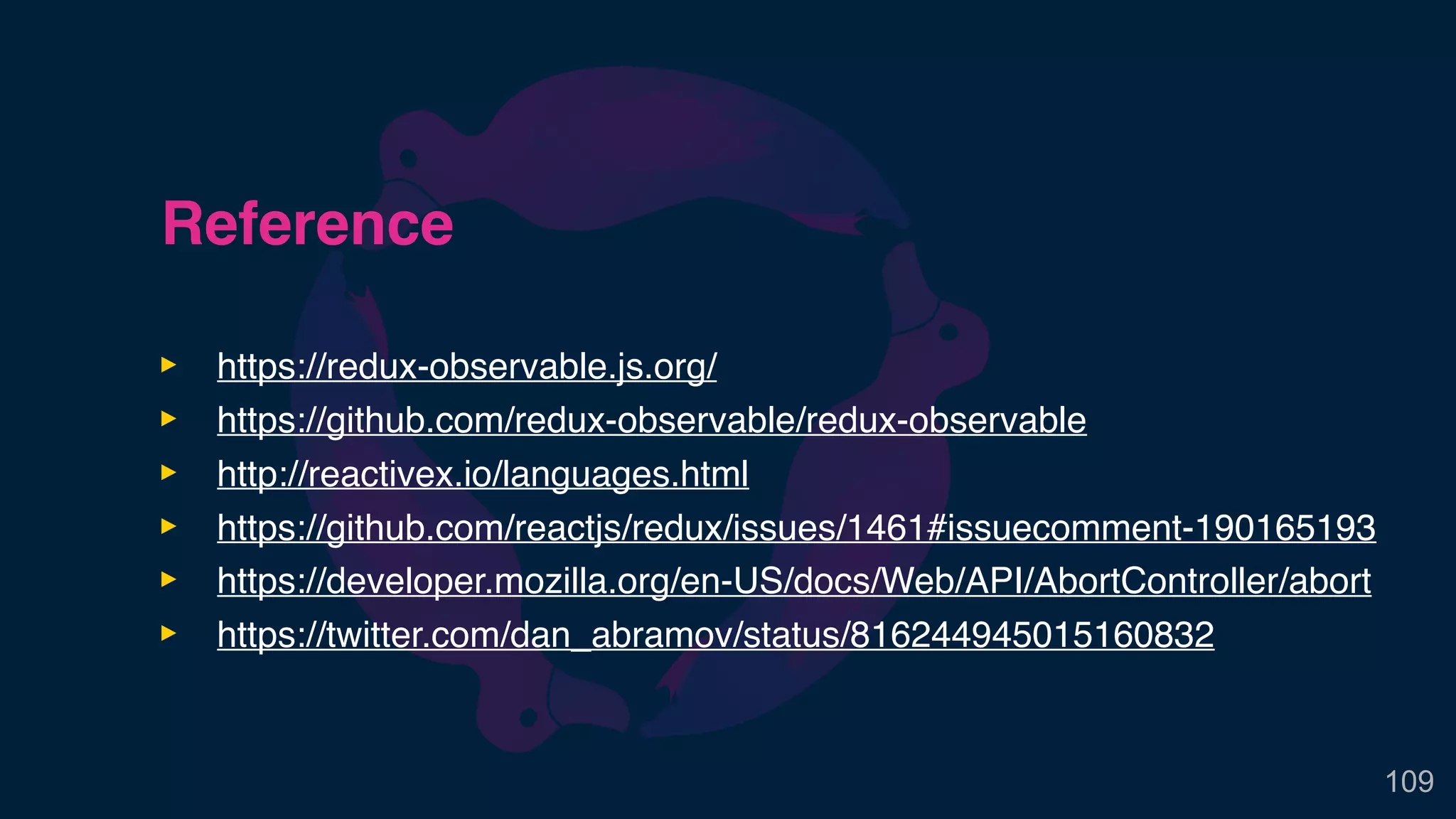 Reference

▶ https://redux-observable.js.org/
▶ https://github.com/redux-observable/redux-observable
▶ http://reactivex.io/languages.html
▶ https://github.com/reactjs/redux/issues/1461#issuecomment-190165193
▶ https://developer.mozilla.org/en-US/docs/Web/API/AbortController/abort
▶ https://twitter.com/dan_abramov/status/816244945015160832

109